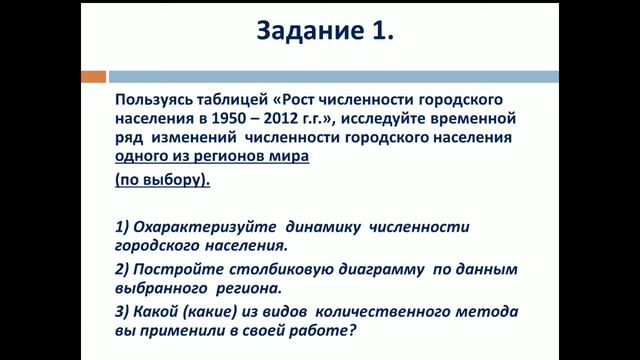 Задание 1.

Пользуясь таблицей «Рост численности городского населения в 1950 – 2012 г.г.», исследуйте временной ряд изменений численности городского населения одного из регионов мира

(по выбору).

1) Охарактеризуйте динамику численности городского населения.

2) Постройте столбиковую диаграмму по данным выбранного региона.

3) Какой (какие) из видов количественного метода вы применили в своей работе?